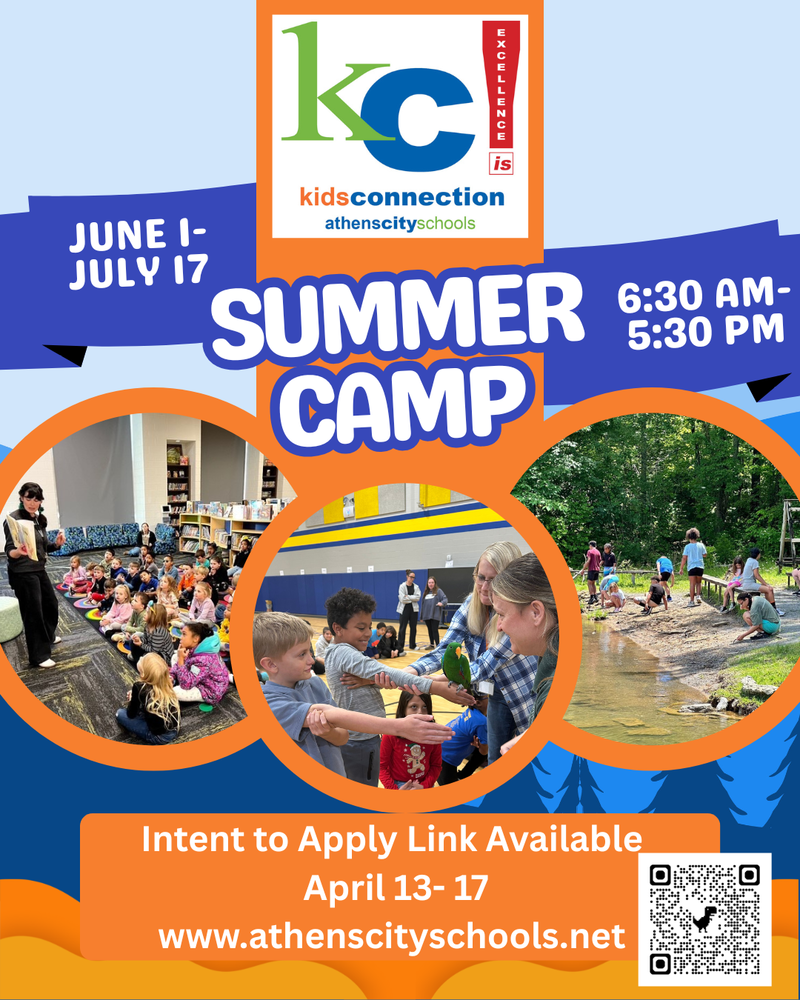 kc
EXCELLENCE
is
kidsconnection
athenscityschools

JUNE 1-
JULY 17

SUMMER
CAMP

6:30 AM-
5:30 PM

Intent to Apply Link Available
April 13- 17
www.athenscityschools.net